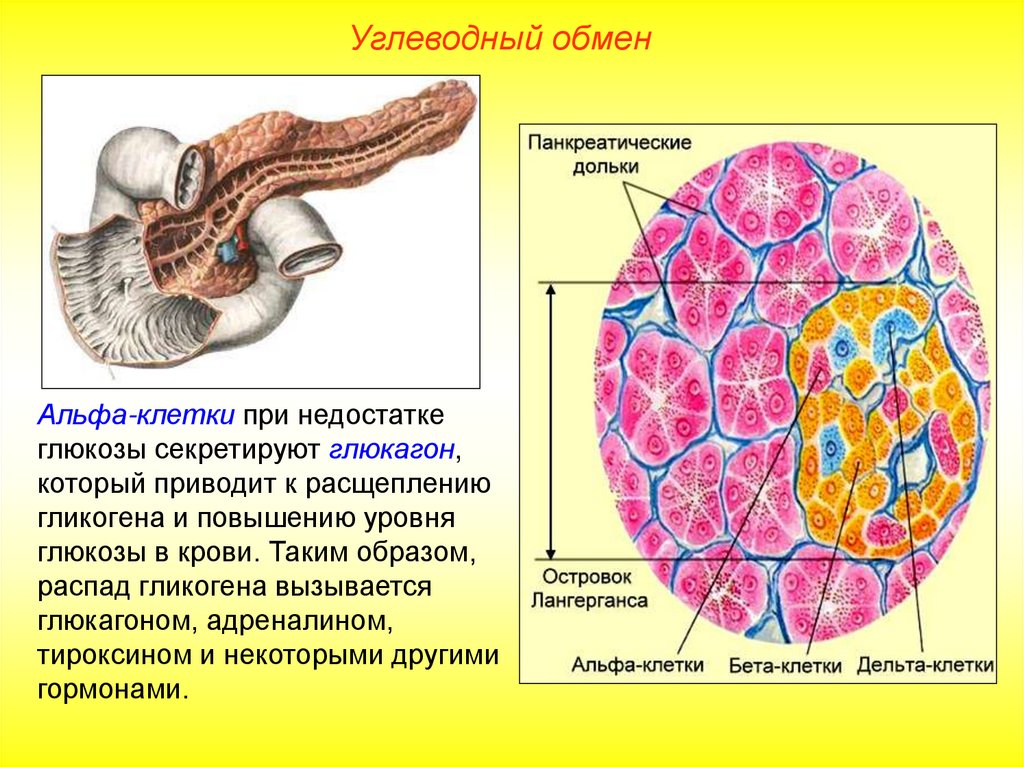 Углеводный обмен

Альфа-клетки при недостатке глюкозы секретируют глюкагон, который приводит к расщеплению гликогена и повышению уровня глюкозы в крови. Таким образом, распад гликогена вызывается глюкагоном, адреналином, тироксином и некоторыми другими гормонами.

Панкреатические дольки

Островок Лангерганса

Альфа-клетки

Бета-клетки

Дельта-клетки